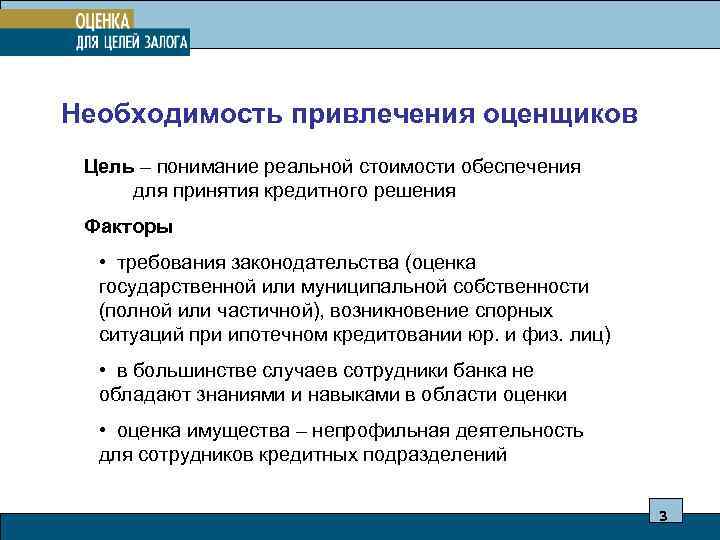 ОЦЕНКА
ДЛЯ ЦЕЛЕЙ ЗАЛОГА

Необходимость привлечения оценщиков

Цель – понимание реальной стоимости обеспечения для принятия кредитного решения

Факторы

• требования законодательства (оценка государственной или муниципальной собственности (полной или частичной), возникновение спорных ситуаций при ипотечном кредитовании юр. и физ. лиц)

• в большинстве случаев сотрудники банка не обладают знаниями и навыками в области оценки

• оценка имущества – непрофильная деятельность для сотрудников кредитных подразделений

3